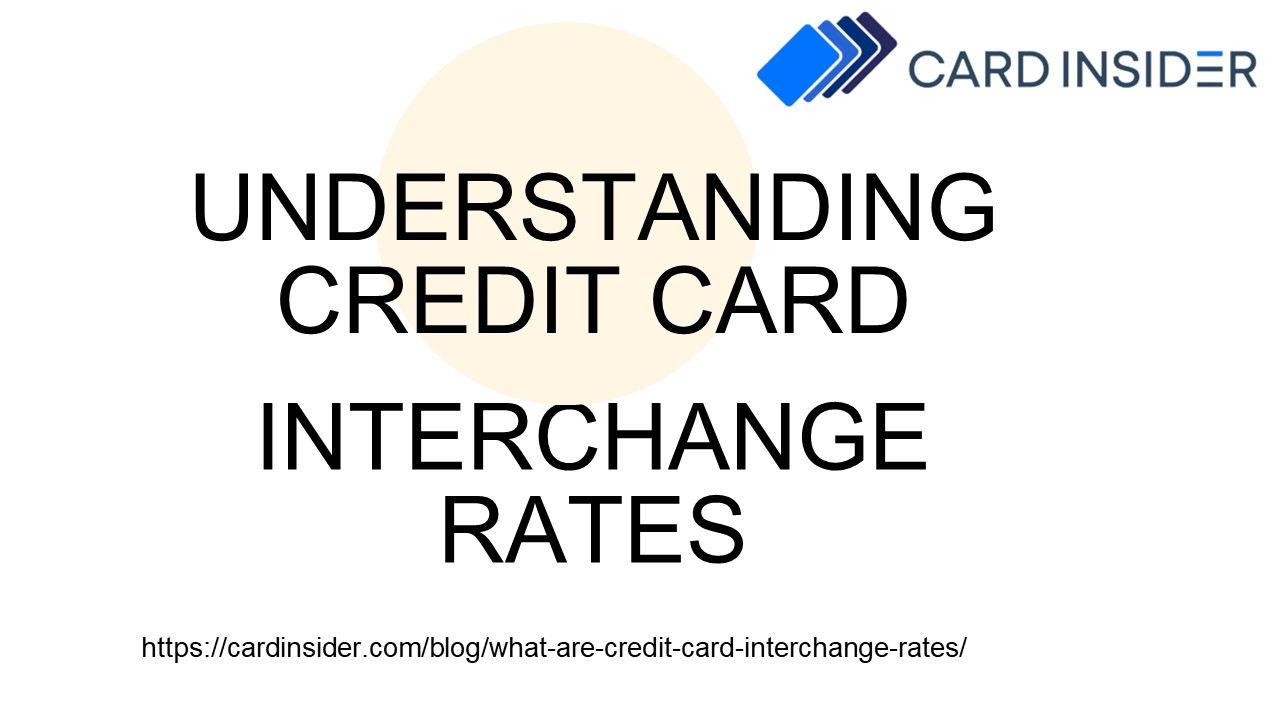 CARD INSIDER

UNDERSTANDING CREDIT CARD

INTERCHANGE RATES

https://cardinsider.com/blog/what-are-credit-card-interchange-rates/